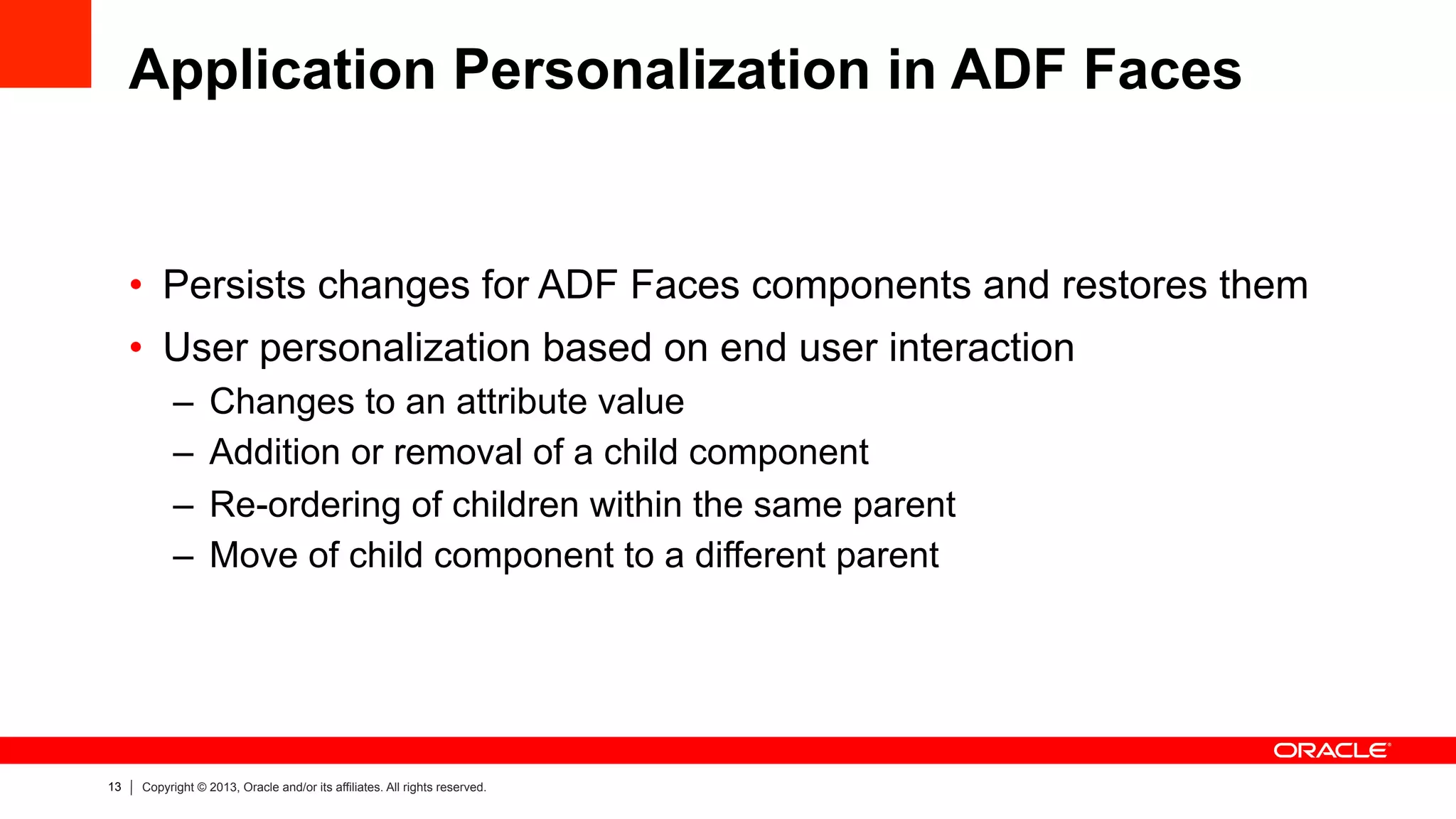 Application Personalization in ADF Faces

• Persists changes for ADF Faces components and restores them
• User personalization based on end user interaction
– Changes to an attribute value
– Addition or removal of a child component
– Re-ordering of children within the same parent
– Move of child component to a different parent

ORACLE

13 | Copyright © 2013, Oracle and/or its affiliates. All rights reserved.